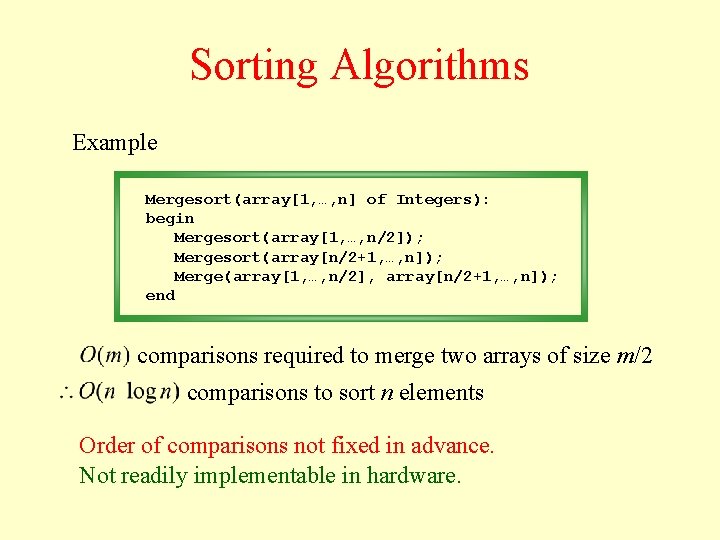 Sorting Algorithms

Example

Mergesort(array[1,…,n] of Integers):
begin
Mergesort(array[1,…,n/2]);
Mergesort(array[n/2+1,…,n]);
Merge(array[1,…,n/2], array[n/2+1,…,n]);
end

$O(m)$ comparisons required to merge two arrays of size $m/2$

$\therefore O(n \log n)$ comparisons to sort $n$ elements

Order of comparisons not fixed in advance.
Not readily implementable in hardware.